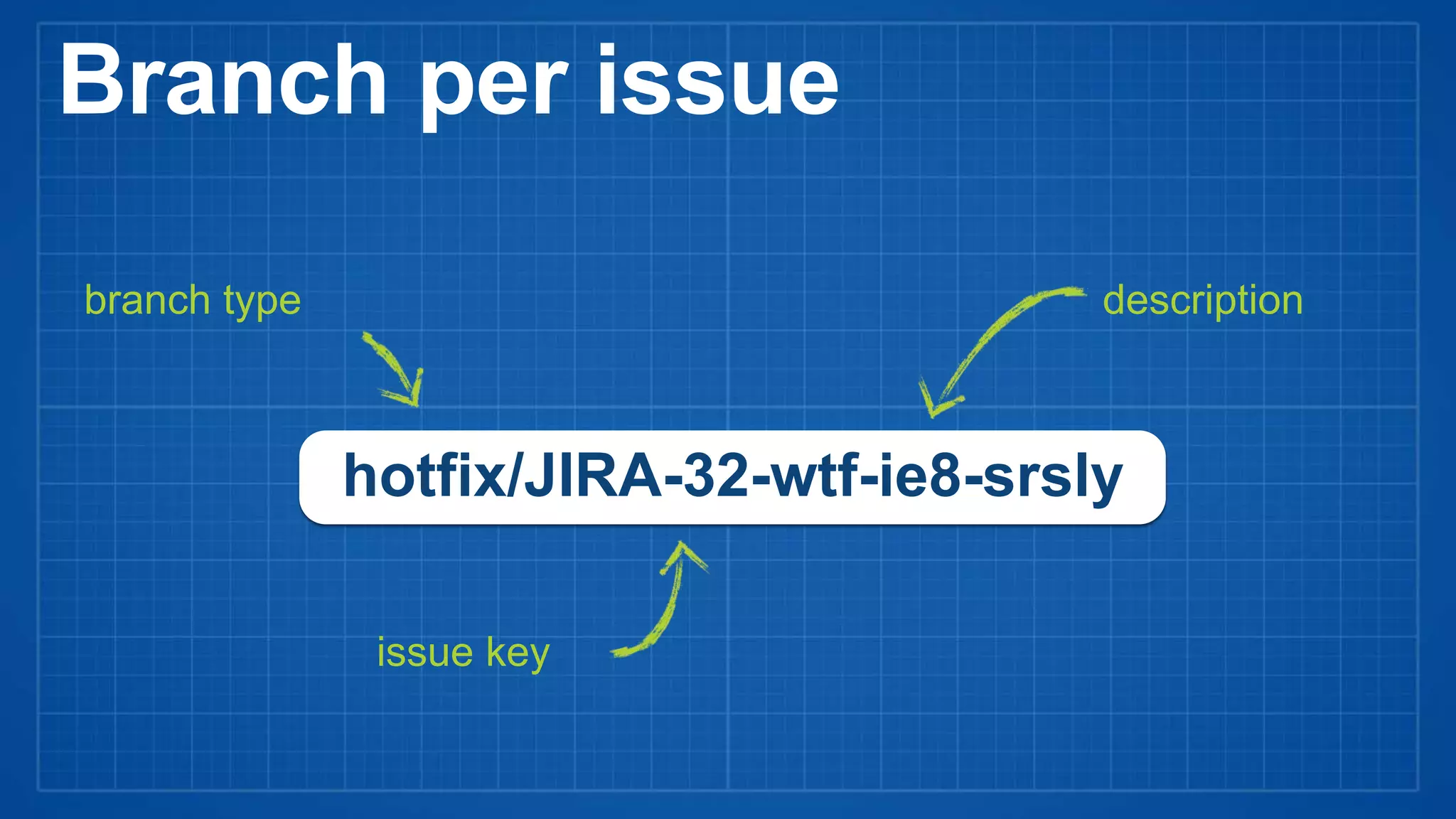 Branch per issue

branch type

description

hotfix/JIRA-32-wtf-ie8-srsly

issue key